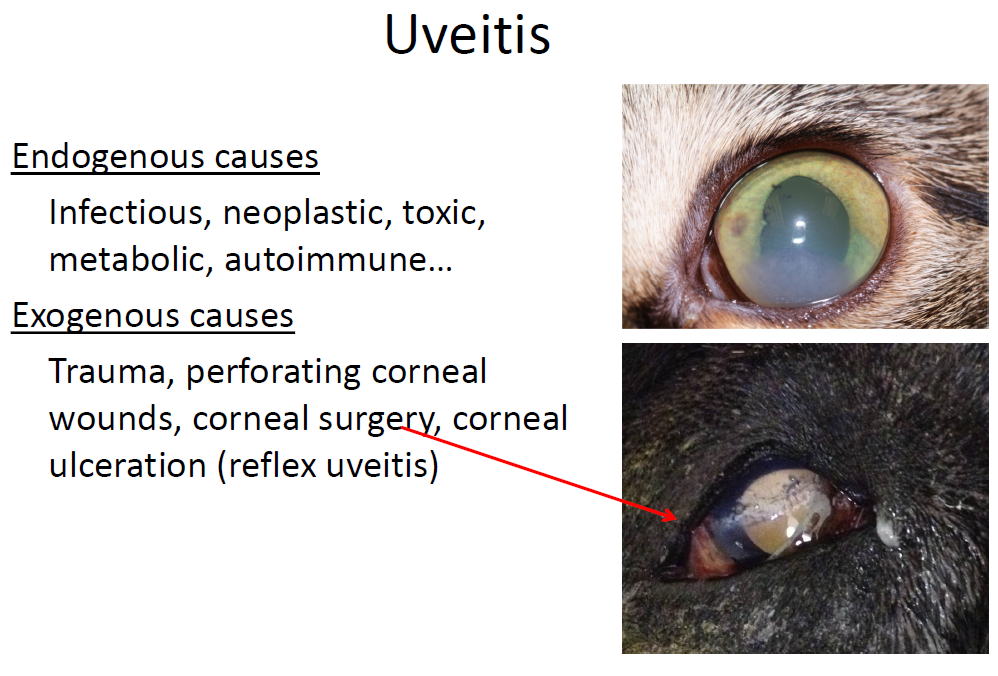 Uveitis

Endogenous causes

Infectious, neoplastic, toxic, metabolic, autoimmune…

Exogenous causes

Trauma, perforating corneal wounds, corneal surgery, corneal ulceration (reflex uveitis)